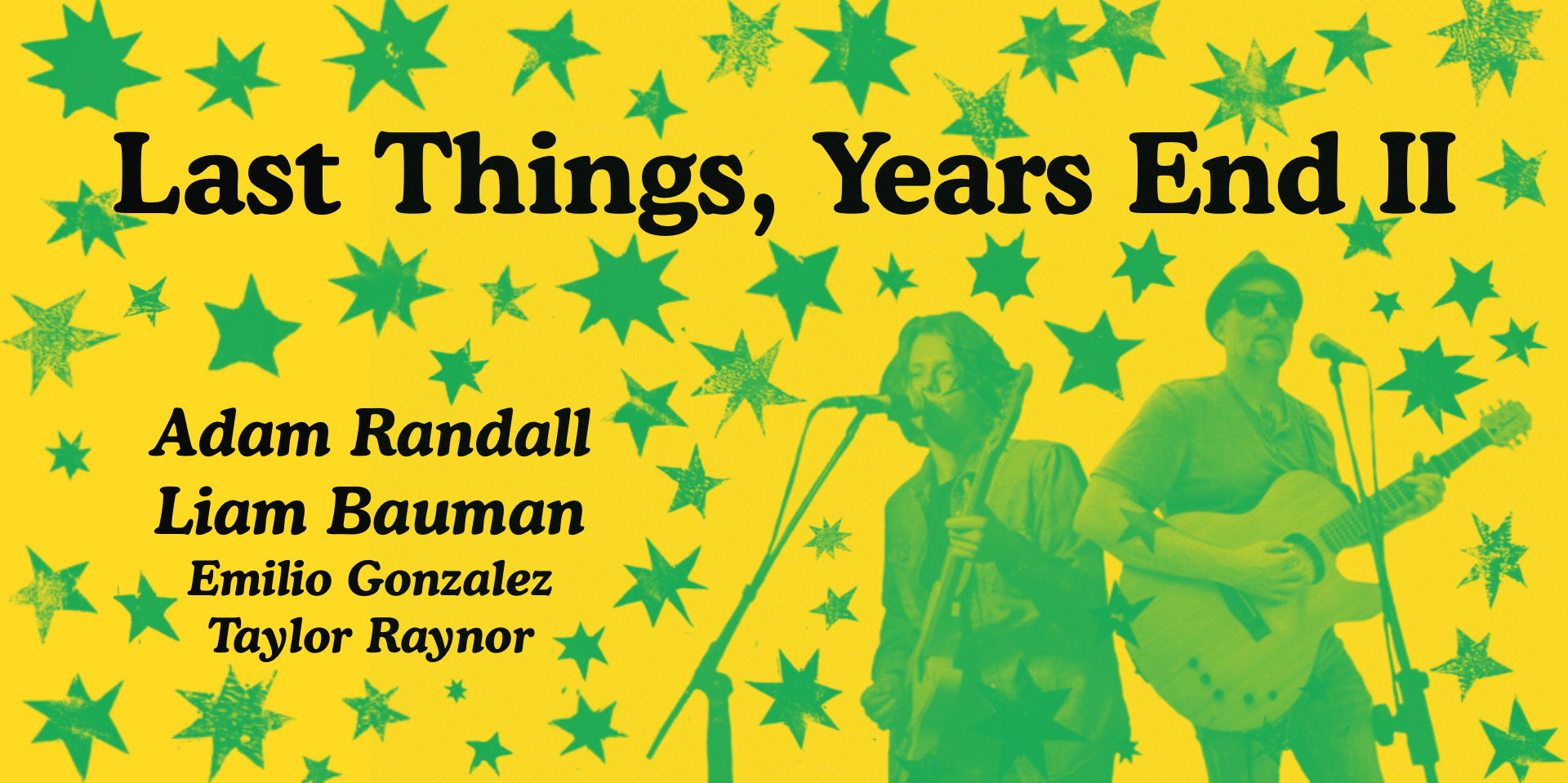 Last Things, Years End II

Adam Randall
Liam Bauman
Emilio Gonzalez
Taylor Raynor